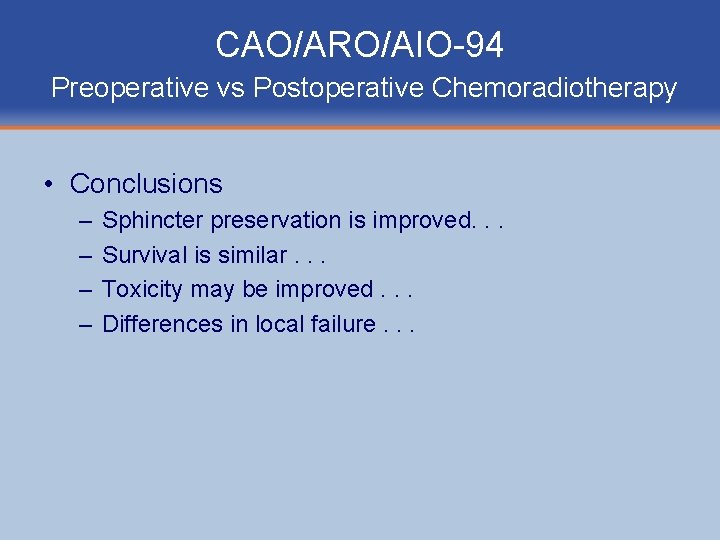 CAO/ARO/AIO-94
Preoperative vs Postoperative Chemoradiotherapy

• Conclusions
– Sphincter preservation is improved. . .
– Survival is similar . . .
– Toxicity may be improved . . .
– Differences in local failure . . .